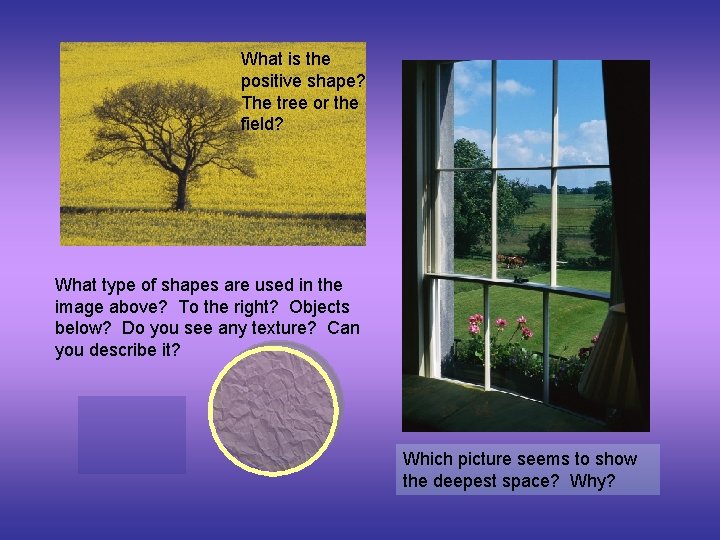 What is the positive shape? The tree or the field?

What type of shapes are used in the image above? To the right? Objects below? Do you see any texture? Can you describe it?

Which picture seems to show the deepest space? Why?